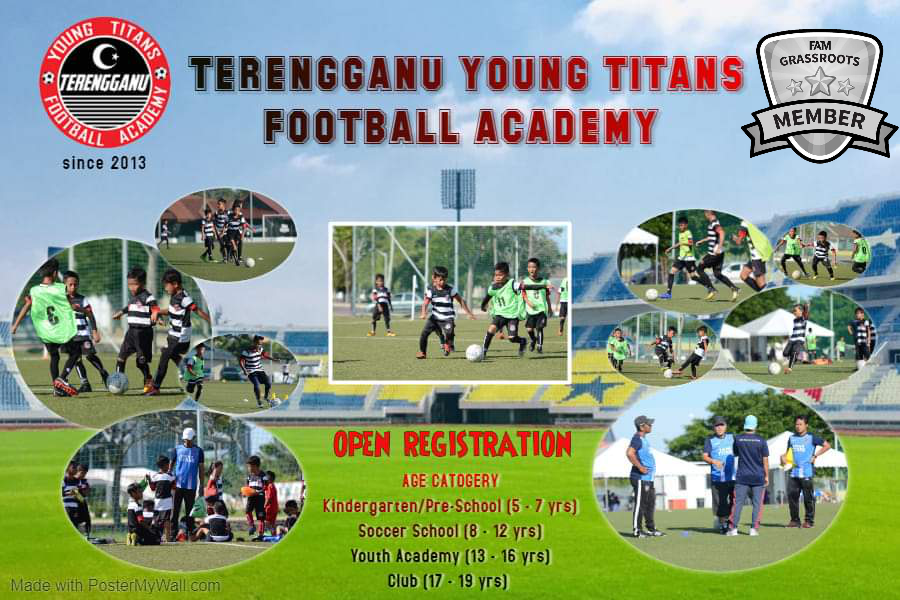 YOUNG TITANS
TERENGGANU
FOOTBALL ACADEMY

since 2013

TERENGGANU YOUNG TITANS
FOOTBALL ACADEMY

FAM
GRASSROOTS
MEMBER

OPEN REGISTRATION

AGE CATOGERY
Kindergarten/Pre-School (5 - 7 yrs)
Soccer School (8 - 12 yrs)
Youth Academy (13 - 16 yrs)
Club (17 - 19 yrs)

Made with PosterMyWall.com